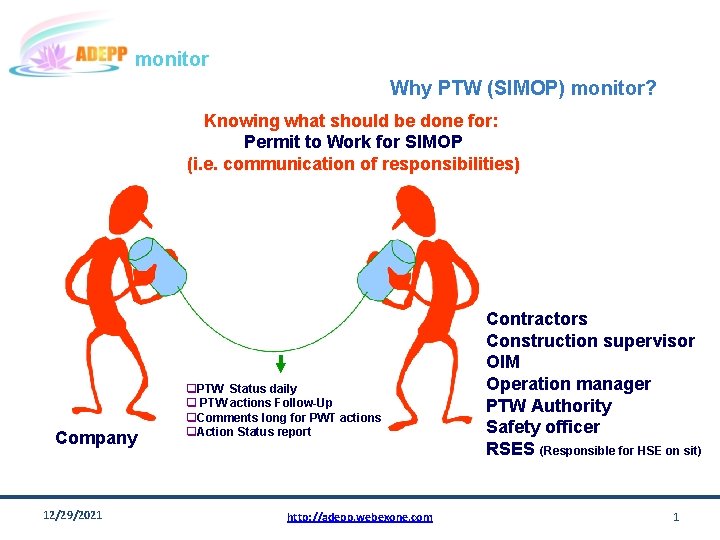 ADEPP monitor

Why PTW (SIMOP) monitor?

Knowing what should be done for:
Permit to Work for SIMOP
(i.e. communication of responsibilities)

Company

❑PTW Status daily
❑ PTW actions Follow-Up
❑Comments long for PWT actions
❑Action Status report

Contractors
Construction supervisor
OIM
Operation manager
PTW Authority
Safety officer
RSES (Responsible for HSE on sit)

12/29/2021

http://adepp.webexone.com

1